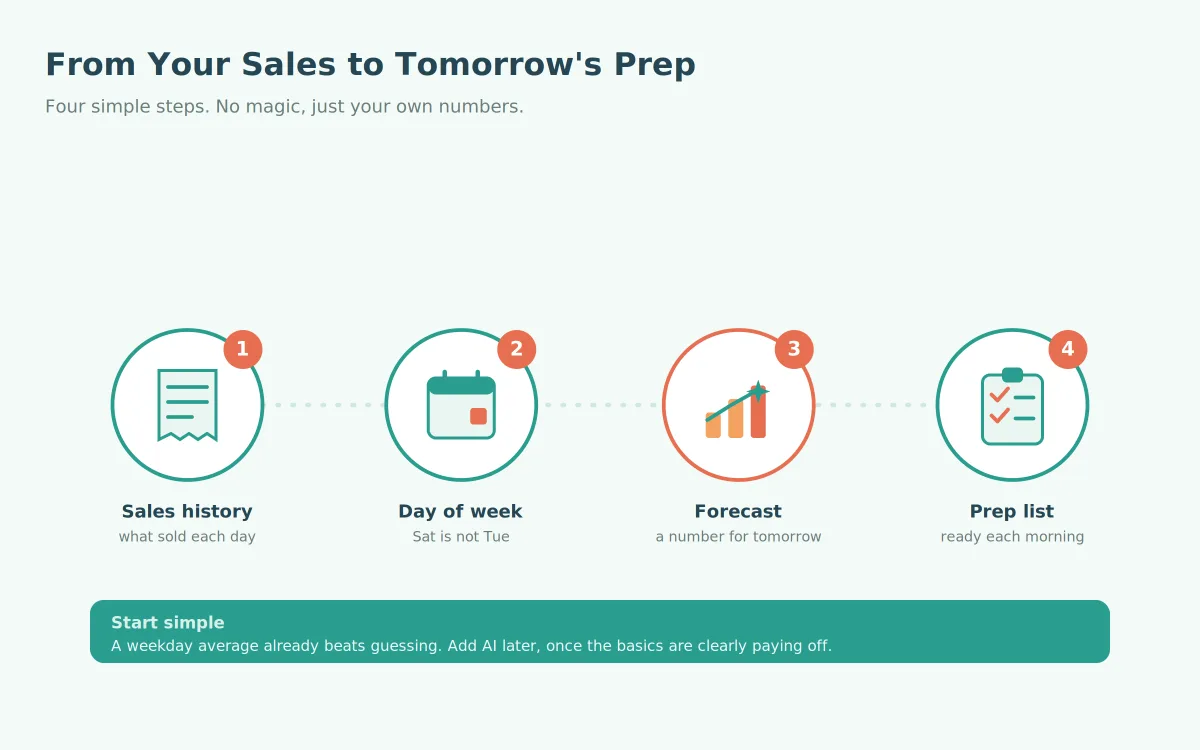 From Your Sales to Tomorrow's Prep

Four simple steps. No magic, just your own numbers.

1
Sales history
what sold each day

2
Day of week
Sat is not Tue

3
Forecast
a number for tomorrow

4
Prep list
ready each morning

Start simple
A weekday average already beats guessing. Add AI later, once the basics are clearly paying off.